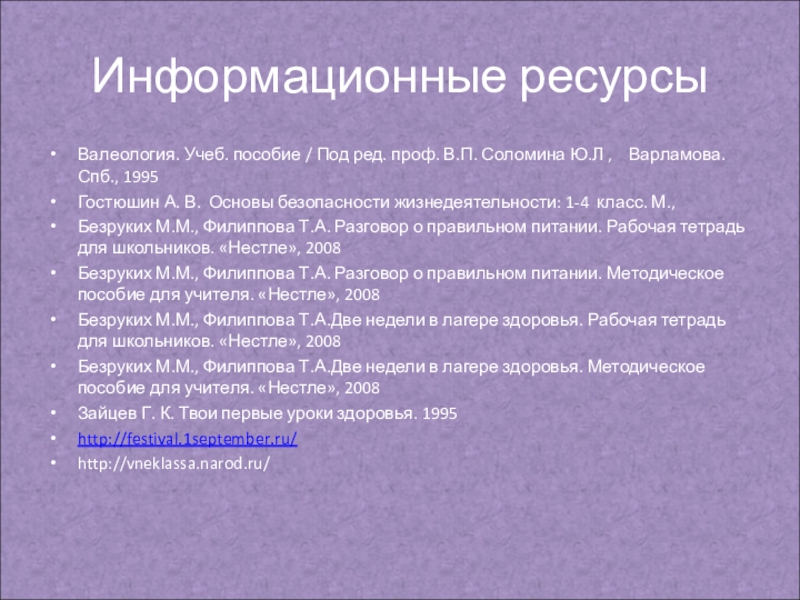 Информационные ресурсы

• Валеология. Учеб. пособие / Под ред. проф. В.П. Соломина Ю.Л , Варламова. Спб., 1995
• Гостюшин А. В. Основы безопасности жизнедеятельности: 1-4 класс. М.,
• Безруких М.М., Филиппова Т.А. Разговор о правильном питании. Рабочая тетрадь для школьников. «Нестле», 2008
• Безруких М.М., Филиппова Т.А. Разговор о правильном питании. Методическое пособие для учителя. «Нестле», 2008
• Безруких М.М., Филиппова Т.А.Две недели в лагере здоровья. Рабочая тетрадь для школьников. «Нестле», 2008
• Безруких М.М., Филиппова Т.А.Две недели в лагере здоровья. Методическое пособие для учителя. «Нестле», 2008
• Зайцев Г. К. Твои первые уроки здоровья. 1995
• http://festival.1september.ru/
• http://vneklassa.narod.ru/